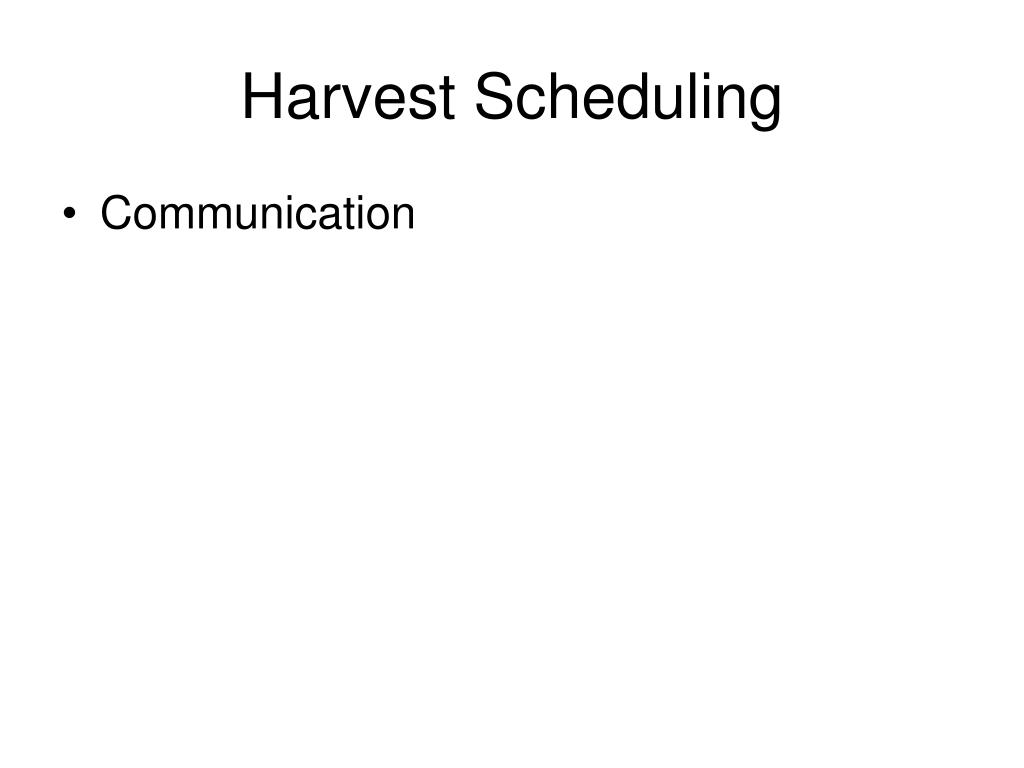 Harvest Scheduling

• Communication